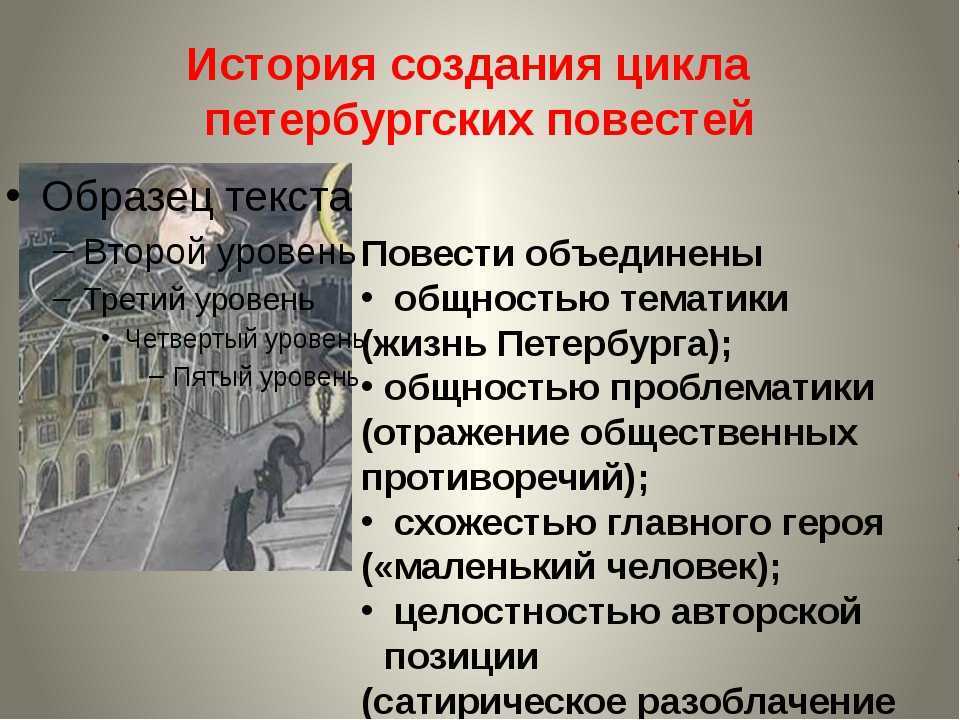 История создания цикла петербургских повестей

• Образец текста
– Второй уровень
– Третий уровень
• Четвертый уровень
– Пятый уровень

Повести объединены
• общностью тематики (жизнь Петербурга);
• общностью проблематики (отражение общественных противоречий);
• схожестью главного героя («маленький человек);
• целостностью авторской позиции
(сатирическое разоблачение